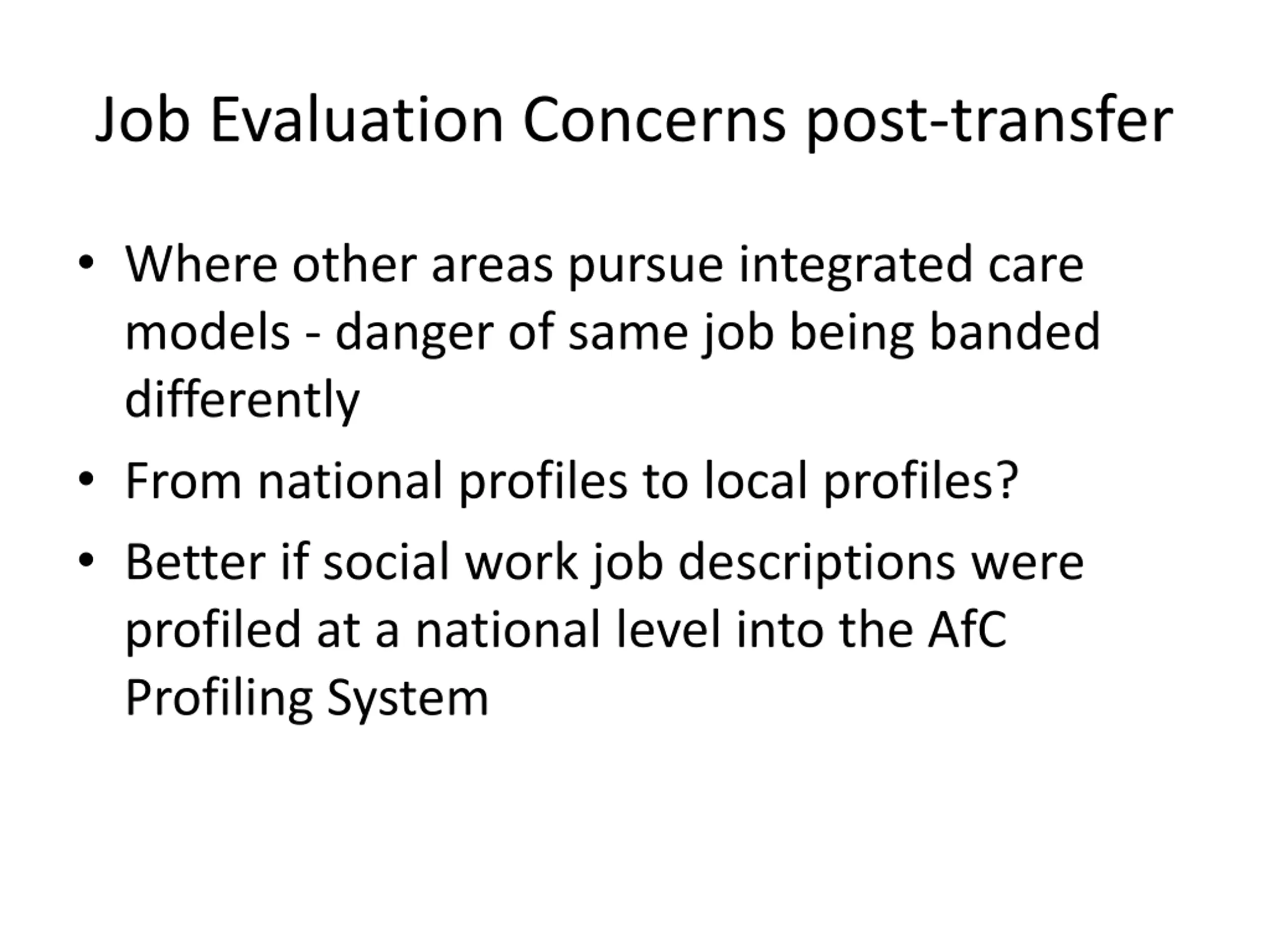 Job Evaluation Concerns post-transfer

• Where other areas pursue integrated care models - danger of same job being banded differently
• From national profiles to local profiles?
• Better if social work job descriptions were profiled at a national level into the AfC Profiling System